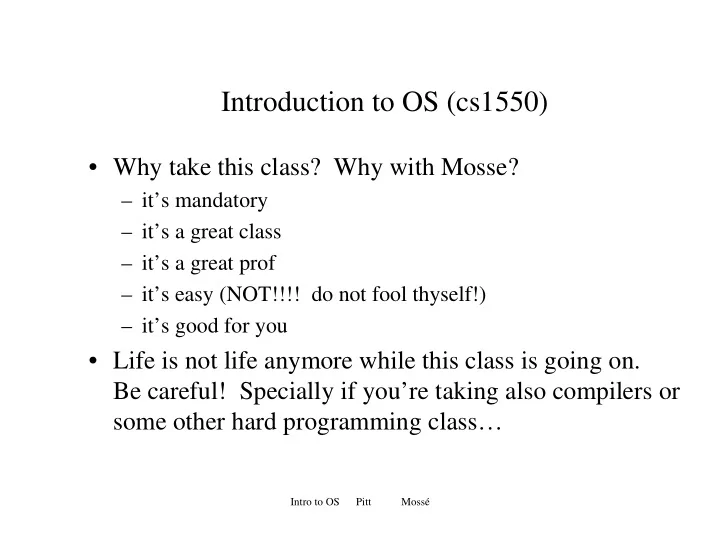 Introduction to OS (cs1550)

• Why take this class? Why with Mosse?
– it’s mandatory
– it’s a great class
– it’s a great prof
– it’s easy (NOT!!!! do not fool thyself!)
– it’s good for you

• Life is not life anymore while this class is going on. Be careful! Specially if you’re taking also compilers or some other hard programming class…

Intro to OS Pitt Mossé